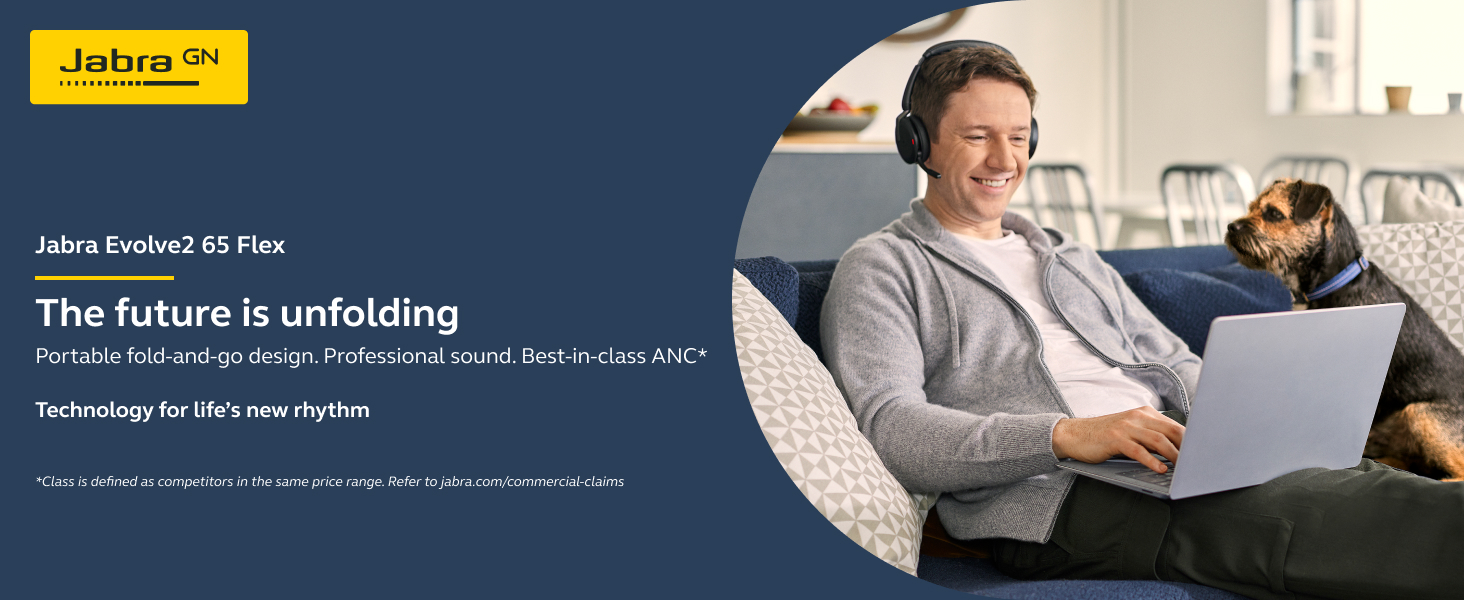 Jabra GN

Jabra Evolve2 65 Flex

The future is unfolding

Portable fold-and-go design. Professional sound. Best-in-class ANC*

Technology for life's new rhythm

*Class is defined as competitors in the same price range. Refer to jabra.com/commercial-claims